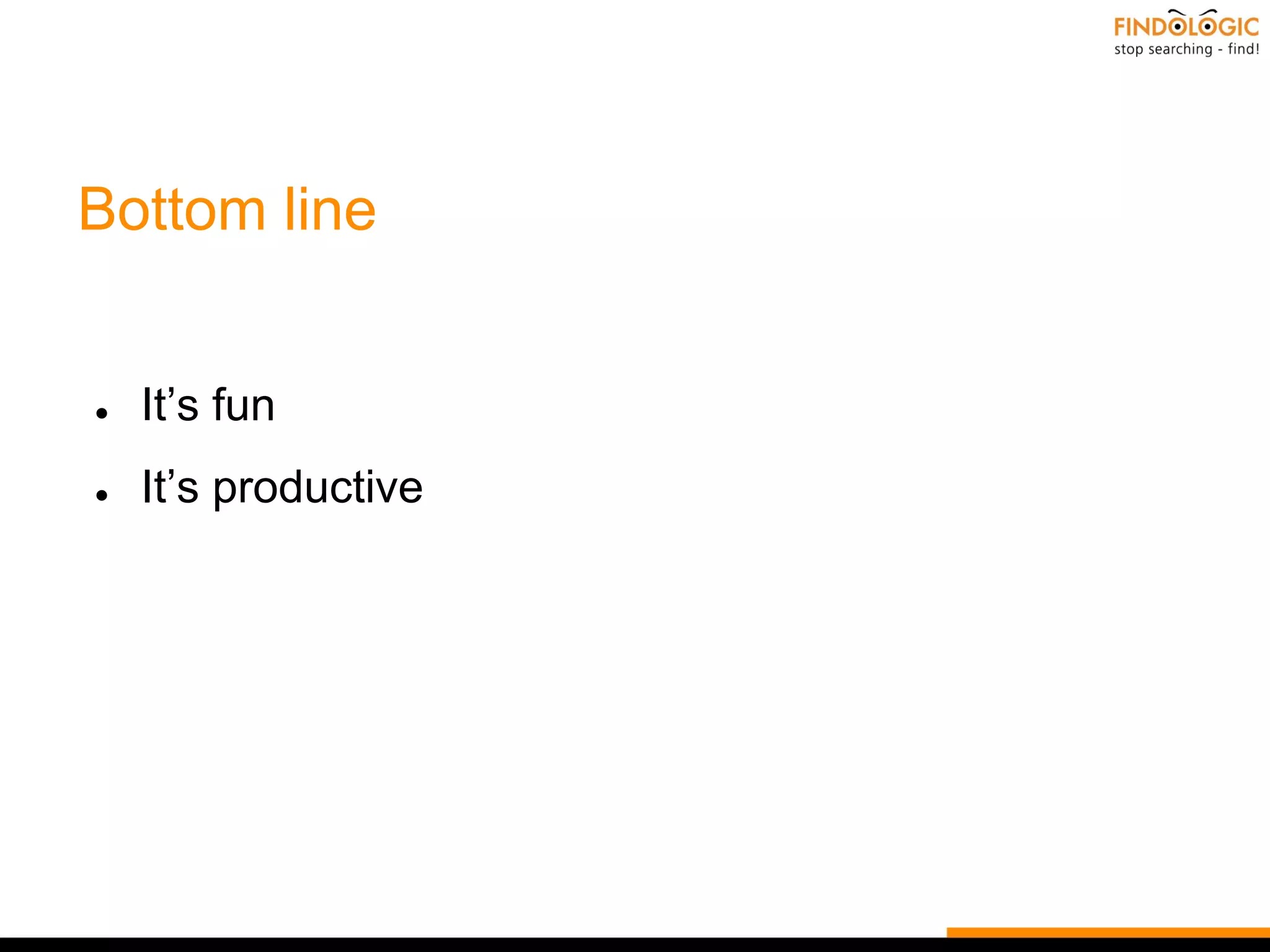 FINDOLOGIC
stop searching - find!

Bottom line

- It’s fun
- It’s productive